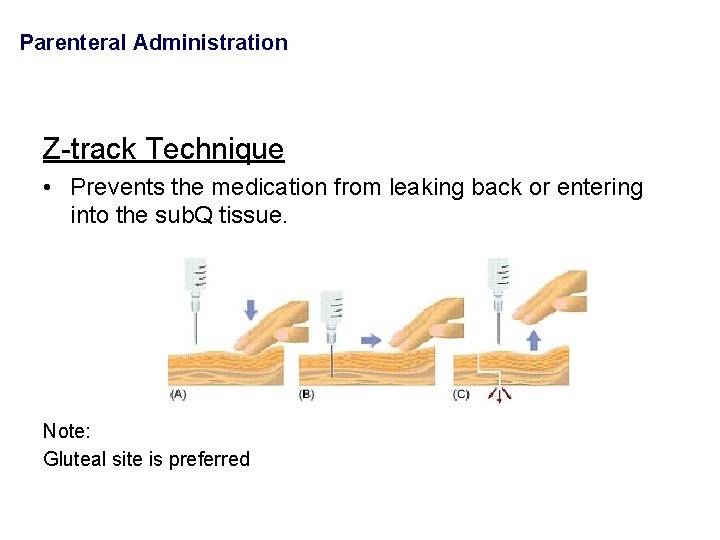 Parenteral Administration

Z-track Technique

• Prevents the medication from leaking back or entering into the subQ tissue.

(A)

(B)

(C)

Note:
Gluteal site is preferred